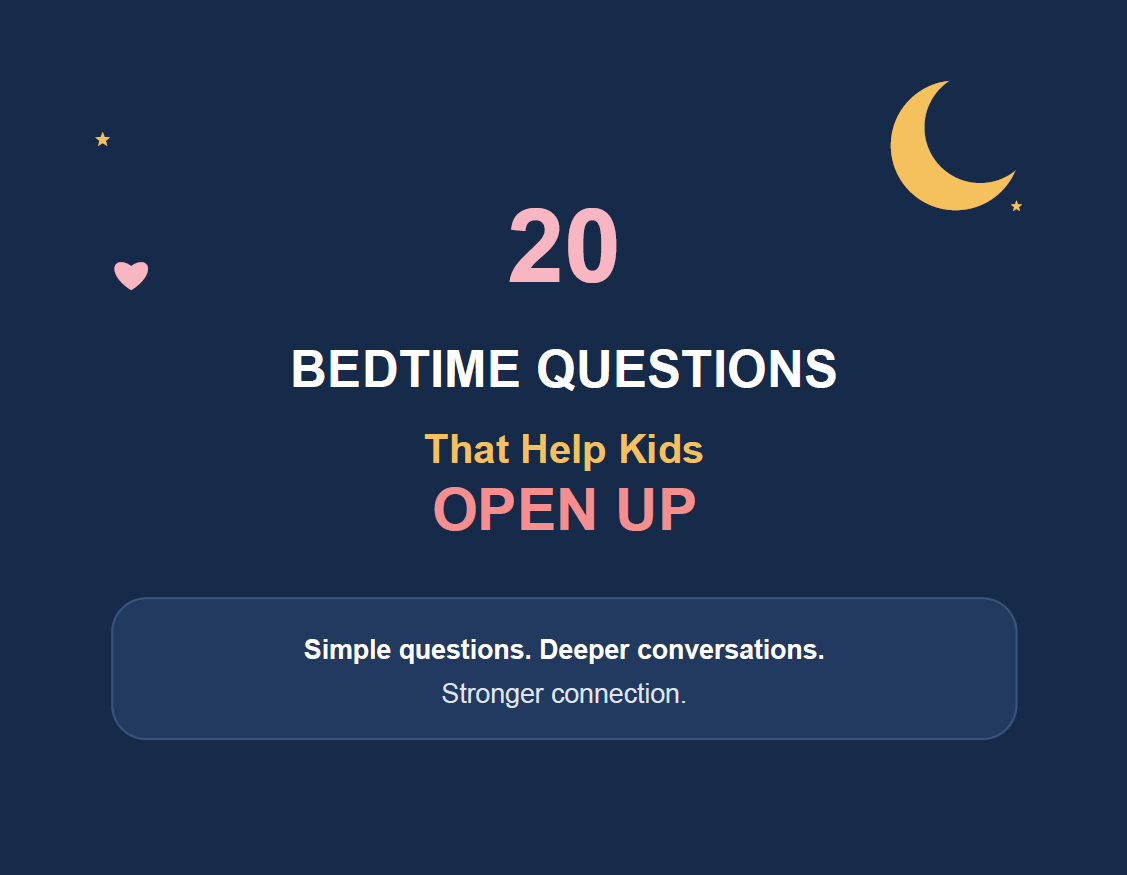 20

BEDTIME QUESTIONS

That Help Kids
OPEN UP

Simple questions. Deeper conversations.
Stronger connection.